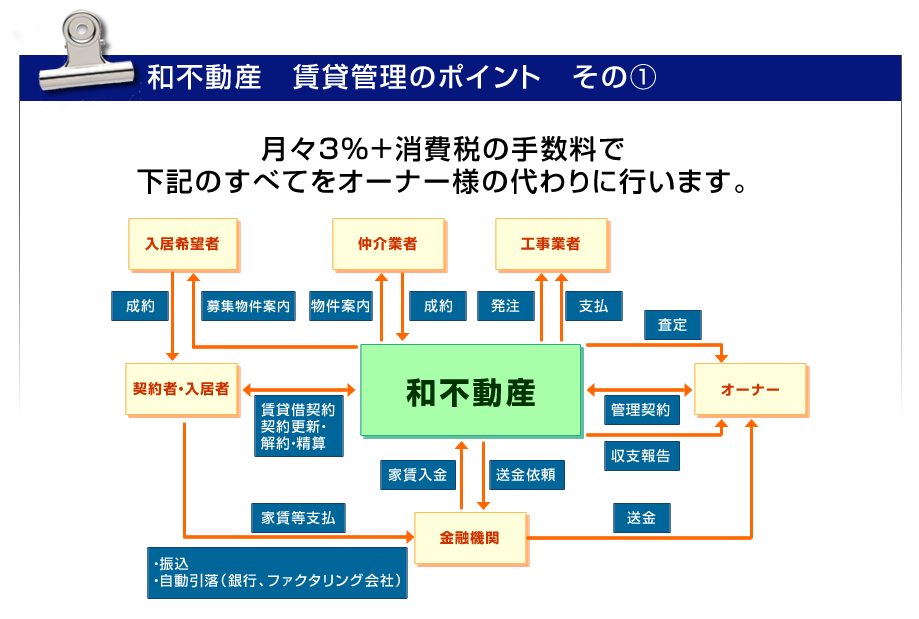 和不動産　賃貸管理のポイント　その①

月々3%+消費税の手数料で
下記のすべてをオーナー様の代わりに行います。

入居希望者

仲介業者

工事業者

成約

募集物件案内

物件案内

成約

発注

支払

査定

契約者・入居者

和不動産

オーナー

賃貸借契約
契約更新・
解約・精算

管理契約

収支報告

家賃入金

送金依頼

家賃等支払

送金

金融機関

・振込
・自動引落（銀行、ファクタリング会社）